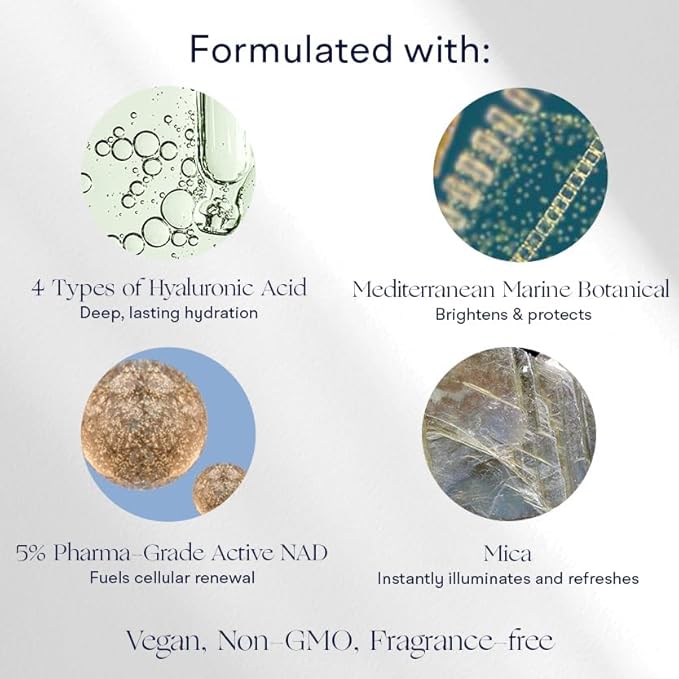 Formulated with:

4 Types of Hyaluronic Acid
Deep, lasting hydration

Mediterranean Marine Botanical
Brightens & protects

5% Pharma-Grade Active NAD
Fuels cellular renewal

Mica
Instantly illuminates and refreshes

Vegan, Non-GMO, Fragrance-free